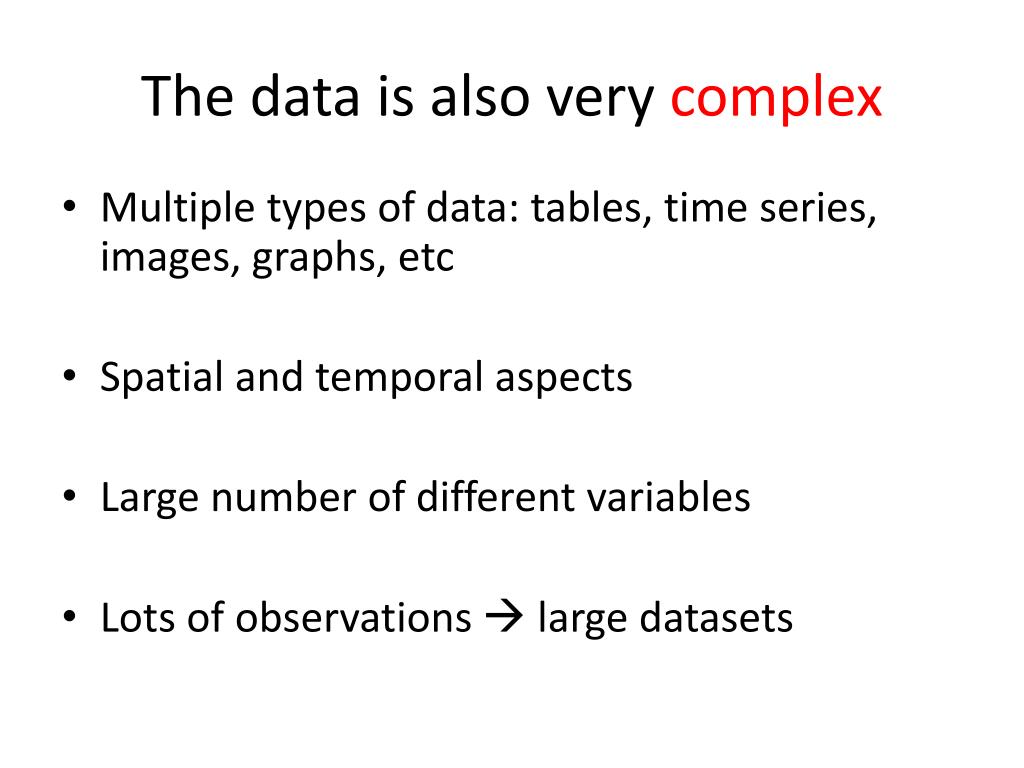 The data is also very complex

• Multiple types of data: tables, time series, images, graphs, etc

• Spatial and temporal aspects

• Large number of different variables

• Lots of observations → large datasets